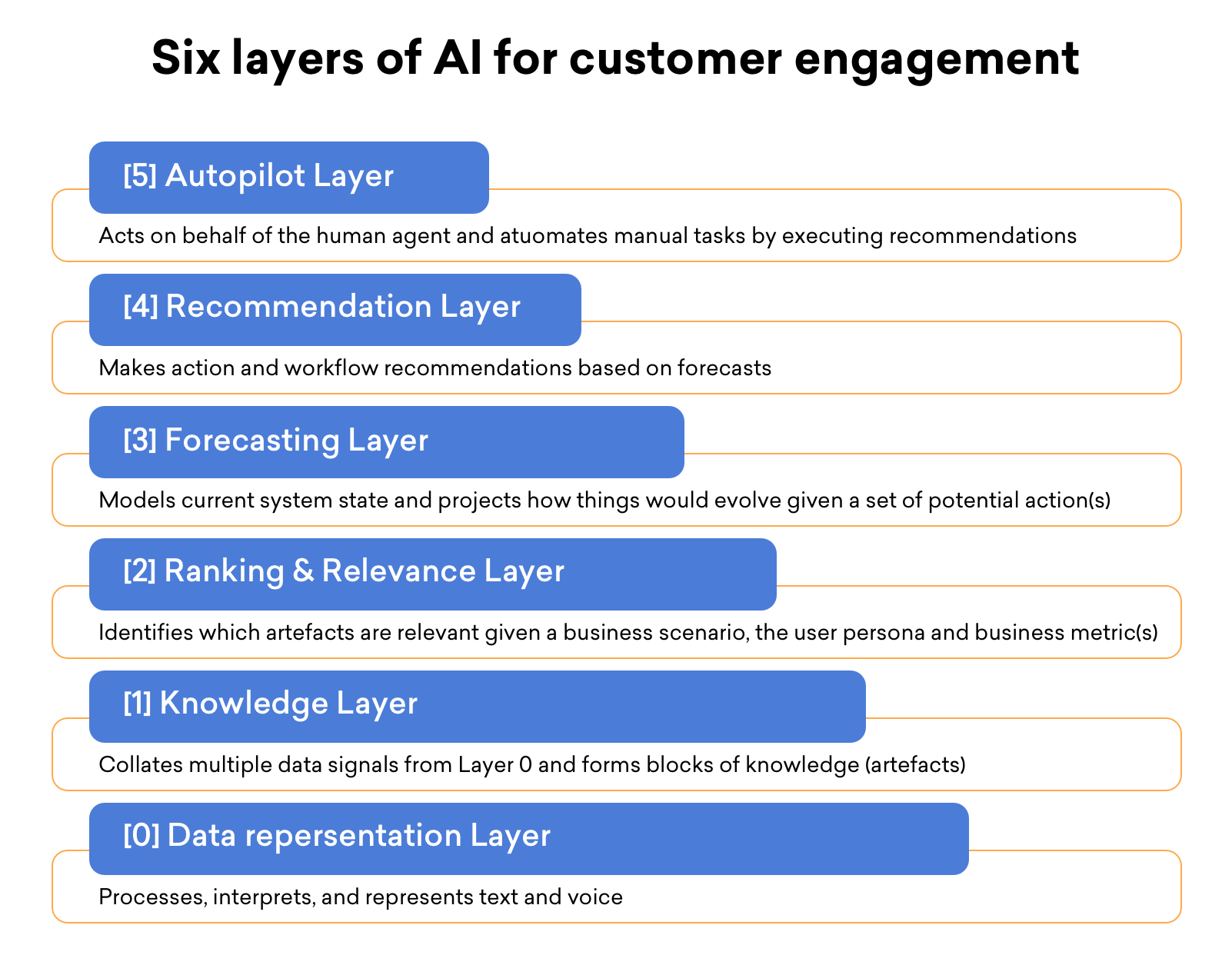 Six layers of AI for customer engagement

[5] Autopilot Layer

Acts on behalf of the human agent and atuomates manual tasks by executing recommendations

[4] Recommendation Layer

Makes action and workflow recommendations based on forecasts

[3] Forecasting Layer

Models current system state and projects how things would evolve given a set of potential action(s)

[2] Ranking & Relevance Layer

Identifies which artefacts are relevant given a business scenario, the user persona and business metric(s)

[1] Knowledge Layer

Collates multiple data signals from Layer 0 and forms blocks of knowledge (artefacts)

[0] Data repersentation Layer

Processes, interprets, and represents text and voice